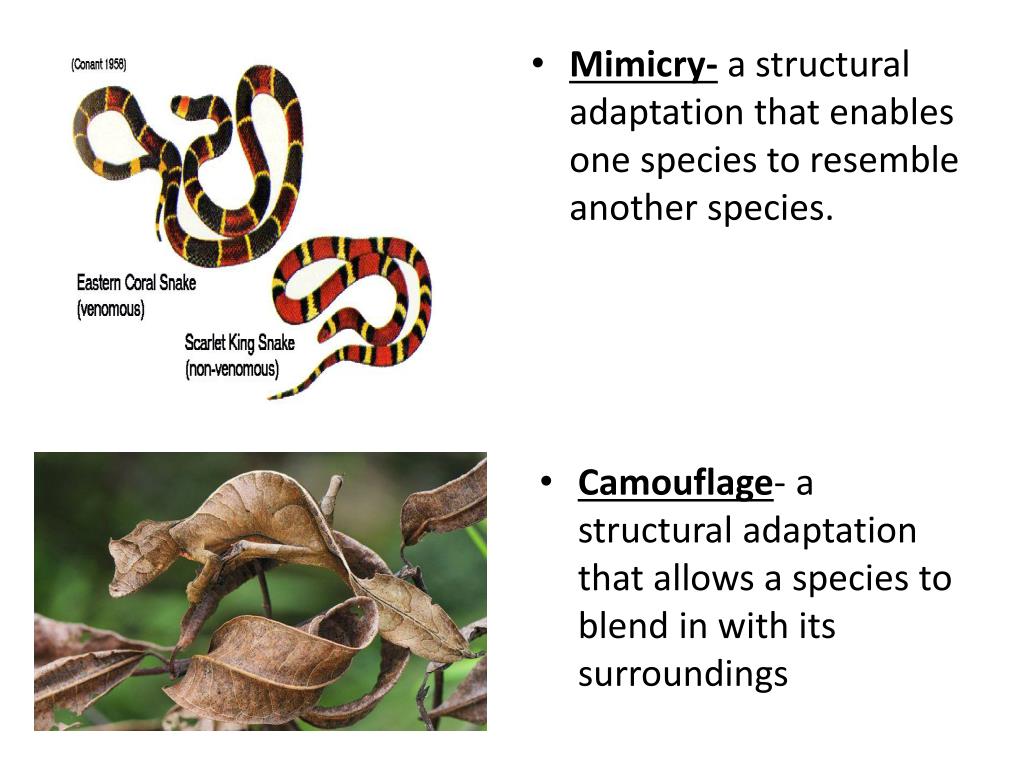 (Conant 1958)

Eastern Coral Snake
(venomous)

Scarlet King Snake
(non-venomous)

• Mimicry- a structural adaptation that enables one species to resemble another species.

• Camouflage- a structural adaptation that allows a species to blend in with its surroundings